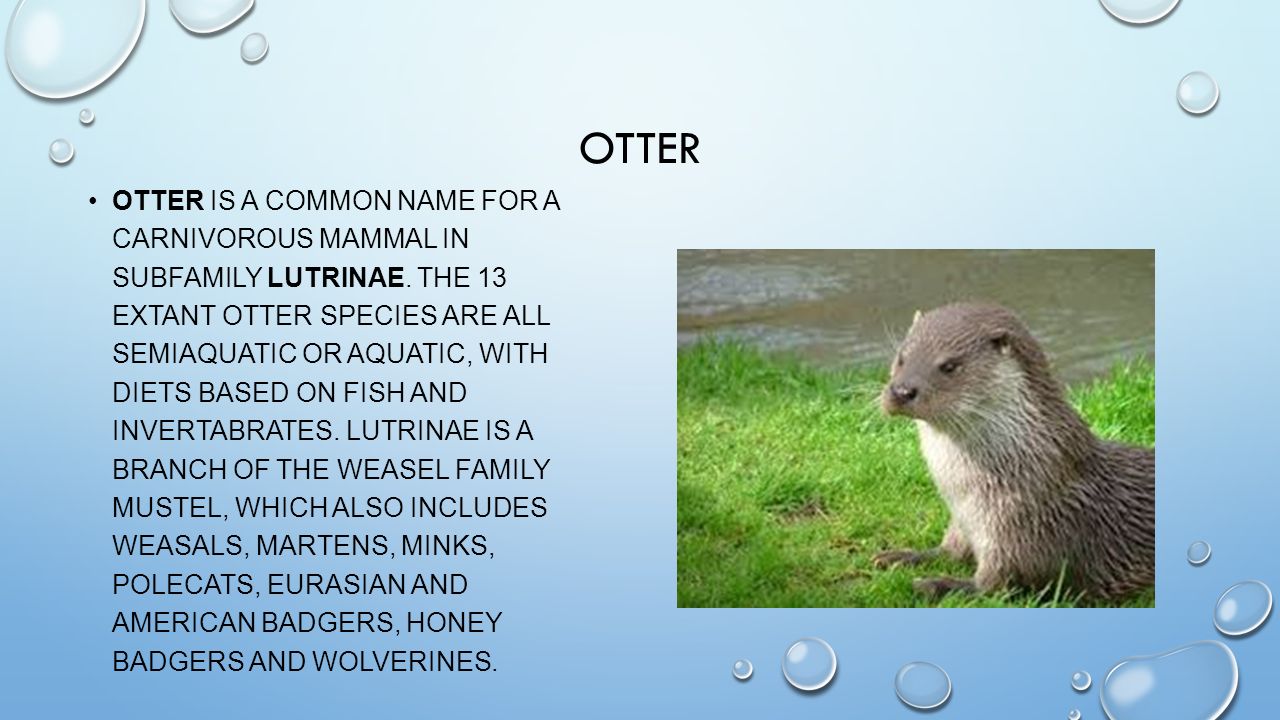 OTTER

• OTTER IS A COMMON NAME FOR A CARNIVOROUS MAMMAL IN SUBFAMILY LUTRINAE. THE 13 EXTANT OTTER SPECIES ARE ALL SEMIAQUATIC OR AQUATIC, WITH DIETS BASED ON FISH AND INVERTABRATES. LUTRINAE IS A BRANCH OF THE WEASEL FAMILY MUSTEL, WHICH ALSO INCLUDES WEASALS, MARTENS, MINKS, POLECATS, EURASIAN AND AMERICAN BADGERS, HONEY BADGERS AND WOLVERINES.